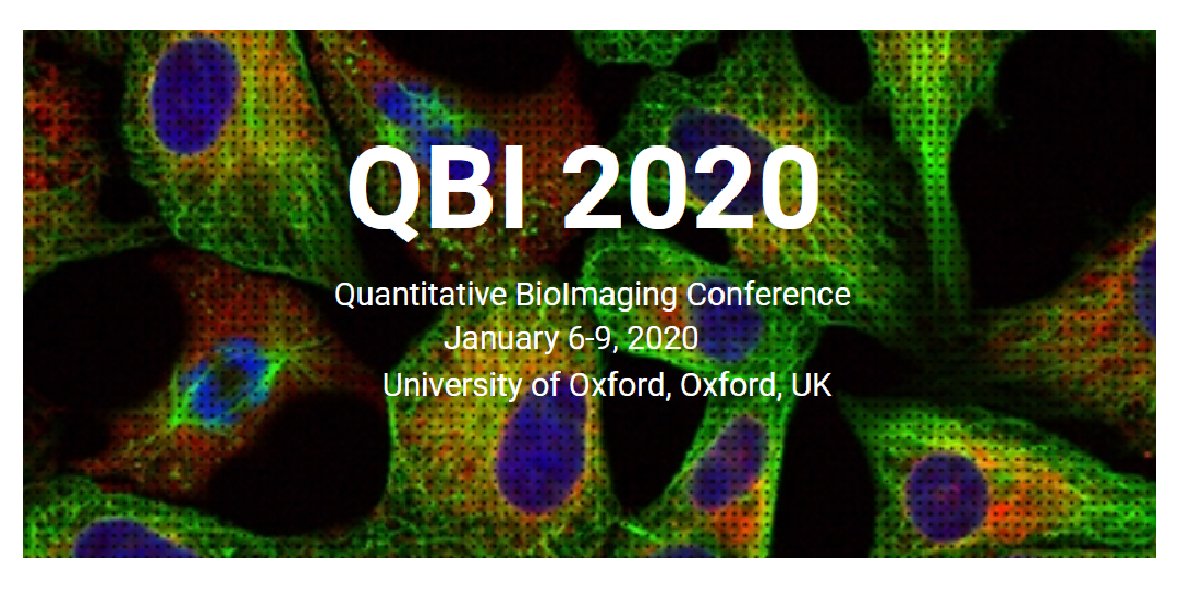 QBI 2020

Quantitative BioImaging Conference
January 6-9, 2020
University of Oxford, Oxford, UK